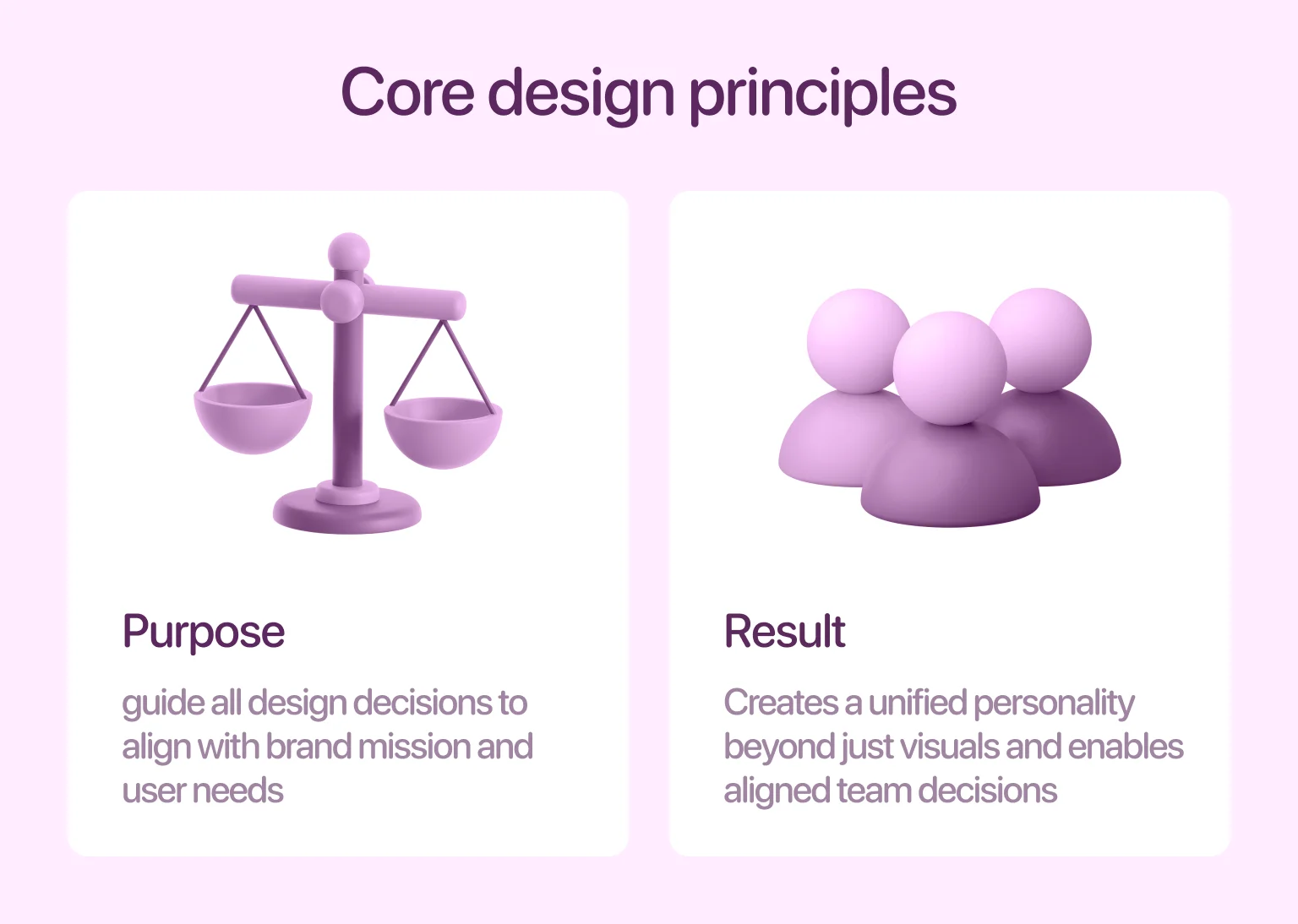 Core design principles

Purpose

guide all design decisions to align with brand mission and user needs

Result

Creates a unified personality beyond just visuals and enables aligned team decisions